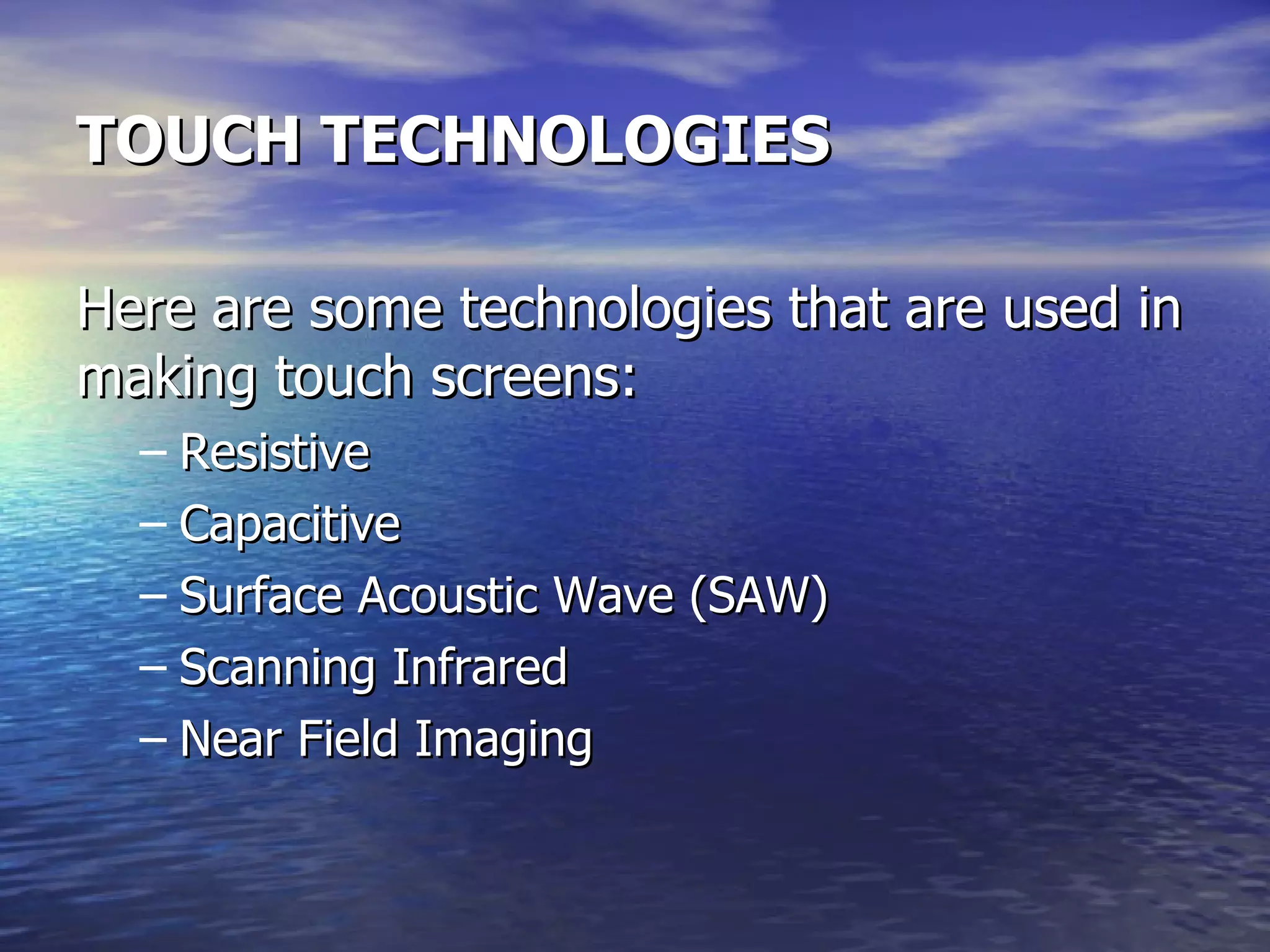 TOUCH TECHNOLOGIES

Here are some technologies that are used in making touch screens:

– Resistive
– Capacitive
– Surface Acoustic Wave (SAW)
– Scanning Infrared
– Near Field Imaging